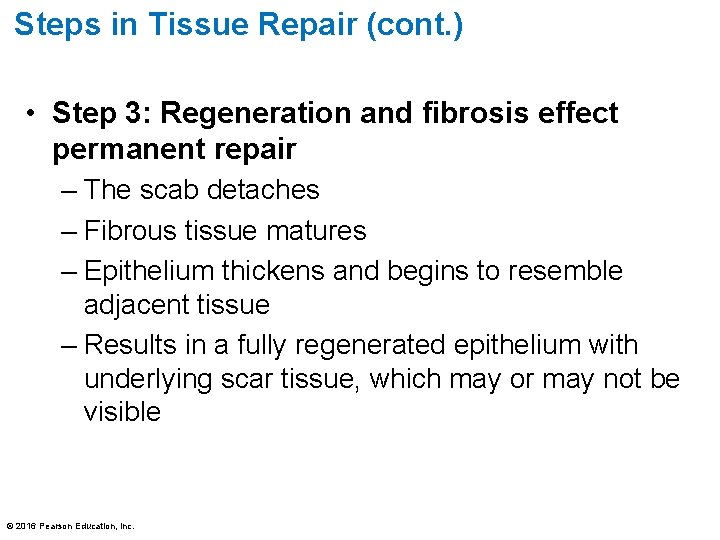 Steps in Tissue Repair (cont.)

• Step 3: Regeneration and fibrosis effect permanent repair
– The scab detaches
– Fibrous tissue matures
– Epithelium thickens and begins to resemble adjacent tissue
– Results in a fully regenerated epithelium with underlying scar tissue, which may or may not be visible

© 2016 Pearson Education, Inc.